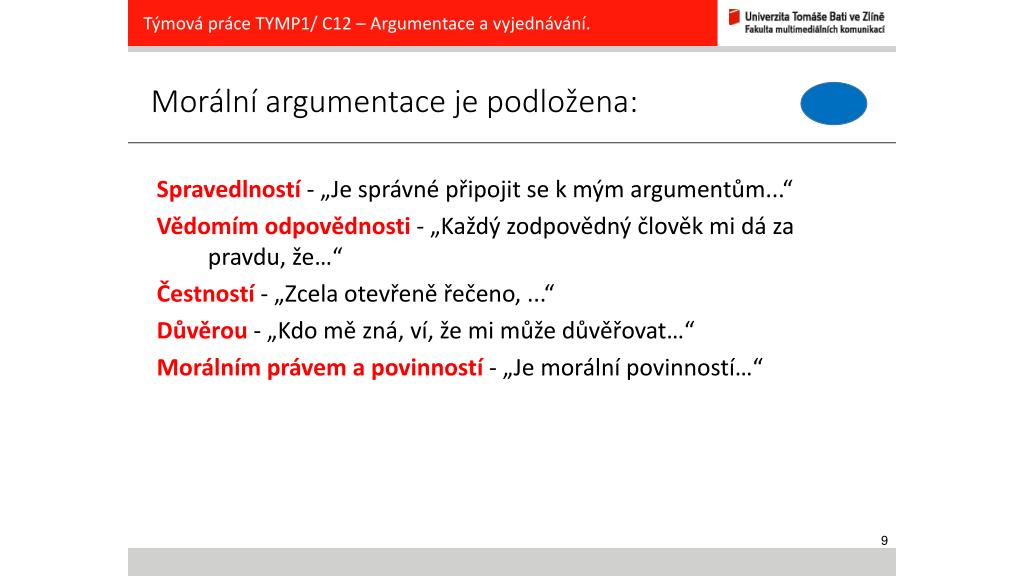 Týmová práce TYMP1/ C12 – Argumentace a vyjednávání.

Univerzita Tomáše Bati ve Zlíně
Fakulta multimediálních komunikací

Morální argumentace je podložena:

Spravedlností - „Je správné připojit se k mým argumentům...“
Vědomím odpovědnosti - „Každý zodpovědný člověk mi dá za pravdu, že…“
Čestností - „Zcela otevřeně řečeno, ...“
Důvěrou - „Kdo mě zná, ví, že mi může důvěřovat…“
Morálním právem a povinností - „Je morální povinností…“

9